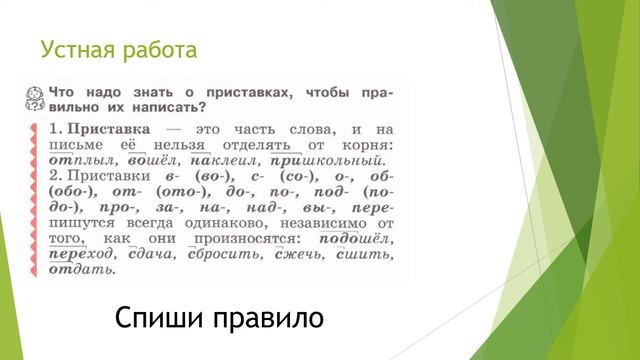 Устная работа

Что надо знать о приставках, чтобы правильно их написать?

1. Приставка — это часть слова, и на письме её нельзя отделять от корня: отплыл, вошёл, наклеил, пришкольный.
2. Приставки в- (во-), с- (со-), о-, об- (обо-), от- (ото-), до-, по-, под- (подо-), про-, за-, на-, над-, вы-, пере- пишутся всегда одинаково, независимо от того, как они произносятся: подошёл, переход, сдача, сбросить, сжечь, сшить, отдать.

Спиши правило